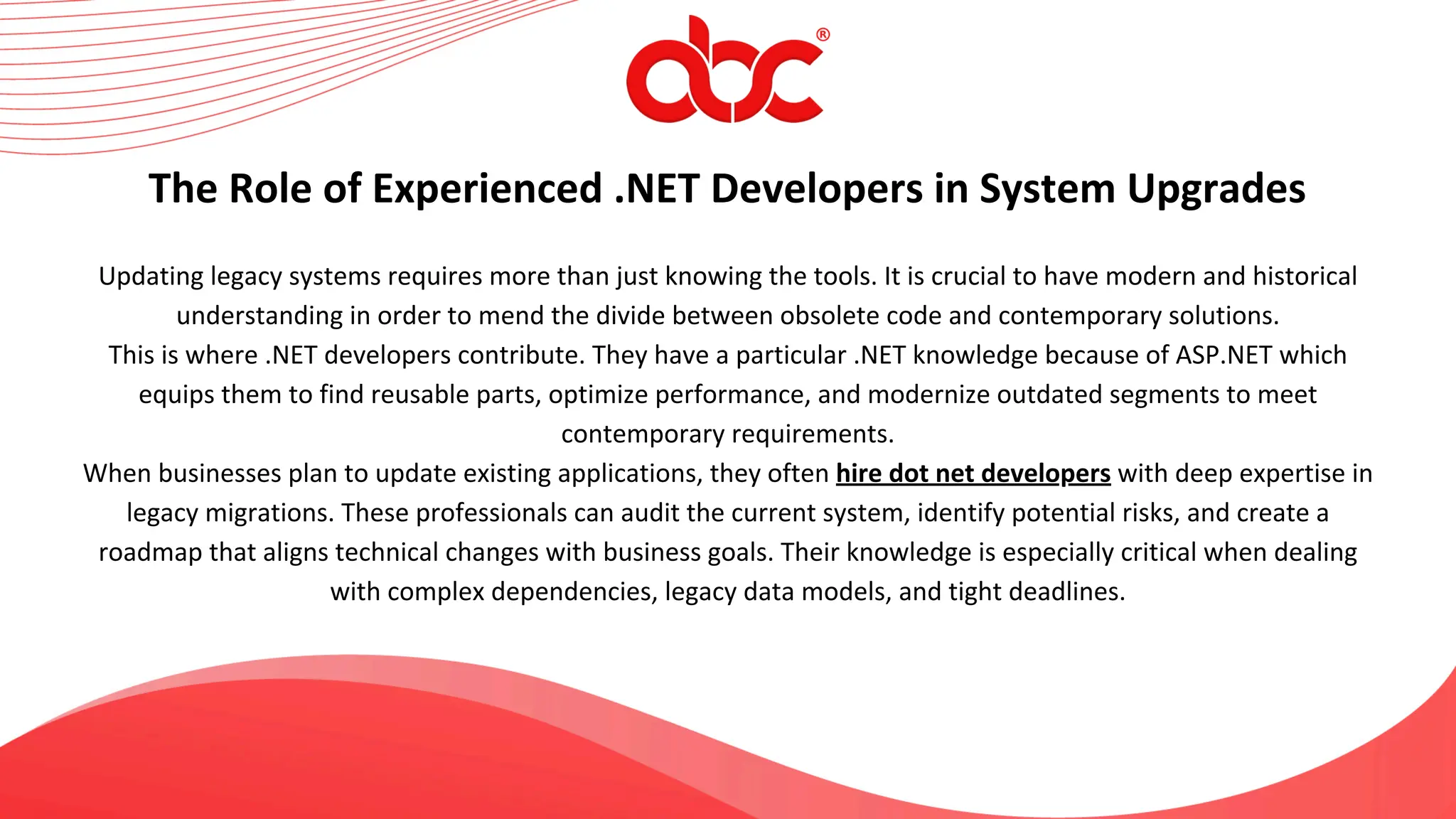 abc®

The Role of Experienced .NET Developers in System Upgrades

Updating legacy systems requires more than just knowing the tools. It is crucial to have modern and historical understanding in order to mend the divide between obsolete code and contemporary solutions.
This is where .NET developers contribute. They have a particular .NET knowledge because of ASP.NET which equips them to find reusable parts, optimize performance, and modernize outdated segments to meet contemporary requirements.
When businesses plan to update existing applications, they often hire dot net developers with deep expertise in legacy migrations. These professionals can audit the current system, identify potential risks, and create a roadmap that aligns technical changes with business goals. Their knowledge is especially critical when dealing with complex dependencies, legacy data models, and tight deadlines.